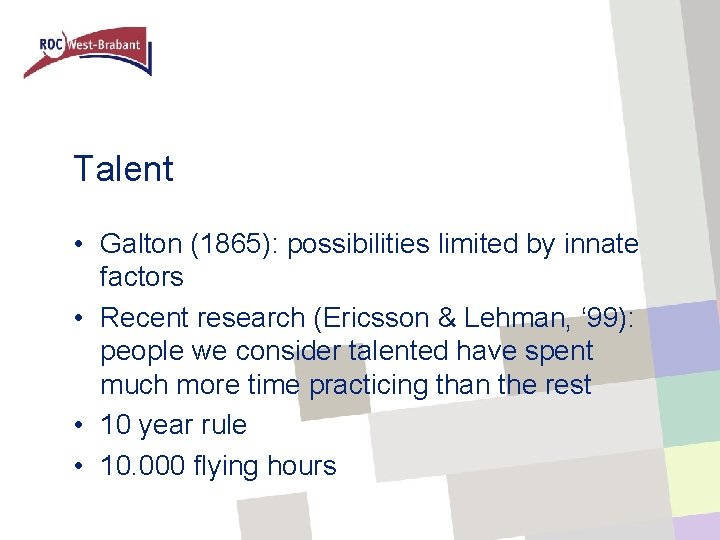 ROC West-Brabant

Talent

• Galton (1865): possibilities limited by innate factors
• Recent research (Ericsson & Lehman, ‘99): people we consider talented have spent much more time practicing than the rest
• 10 year rule
• 10.000 flying hours